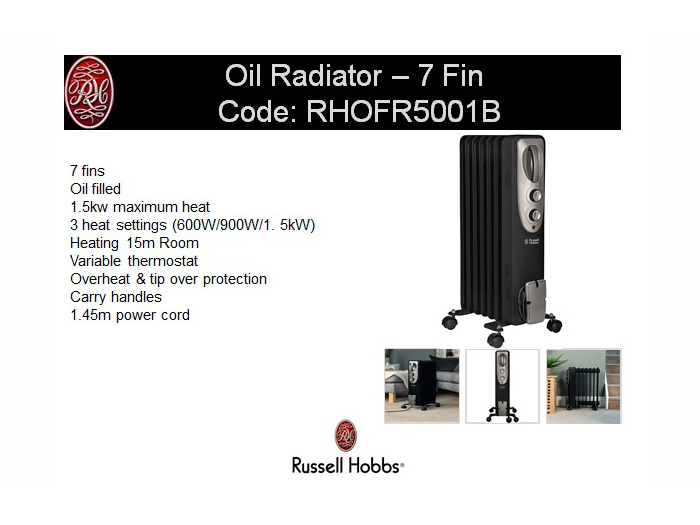 RH

Oil Radiator – 7 Fin
Code: RHOFR5001B

7 fins
Oil filled
1.5kw maximum heat
3 heat settings (600W/900W/1. 5kW)
Heating 15m Room
Variable thermostat
Overheat & tip over protection
Carry handles
1.45m power cord

Russell Hobbs

RH

Russell Hobbs®